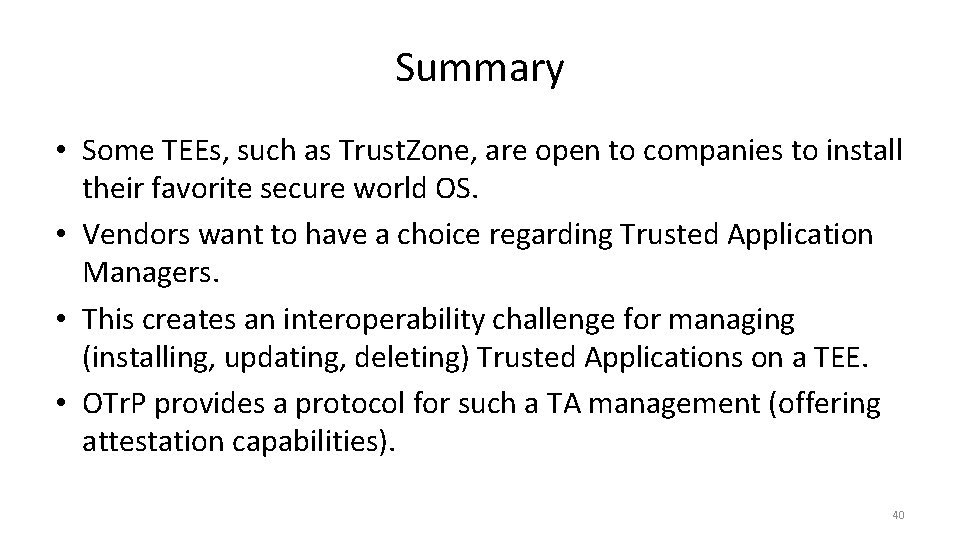 Summary

• Some TEEs, such as TrustZone, are open to companies to install their favorite secure world OS.
• Vendors want to have a choice regarding Trusted Application Managers.
• This creates an interoperability challenge for managing (installing, updating, deleting) Trusted Applications on a TEE.
• OTrP provides a protocol for such a TA management (offering attestation capabilities).

40